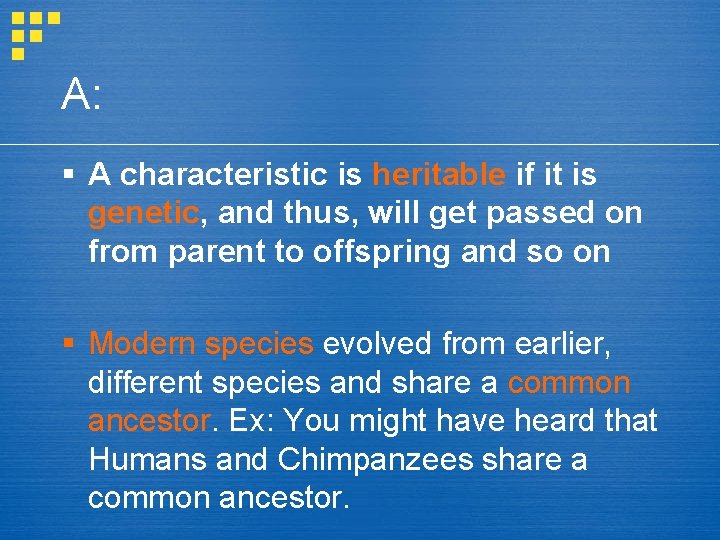 A:

▪ A characteristic is heritable if it is genetic, and thus, will get passed on from parent to offspring and so on

▪ Modern species evolved from earlier, different species and share a common ancestor. Ex: You might have heard that Humans and Chimpanzees share a common ancestor.